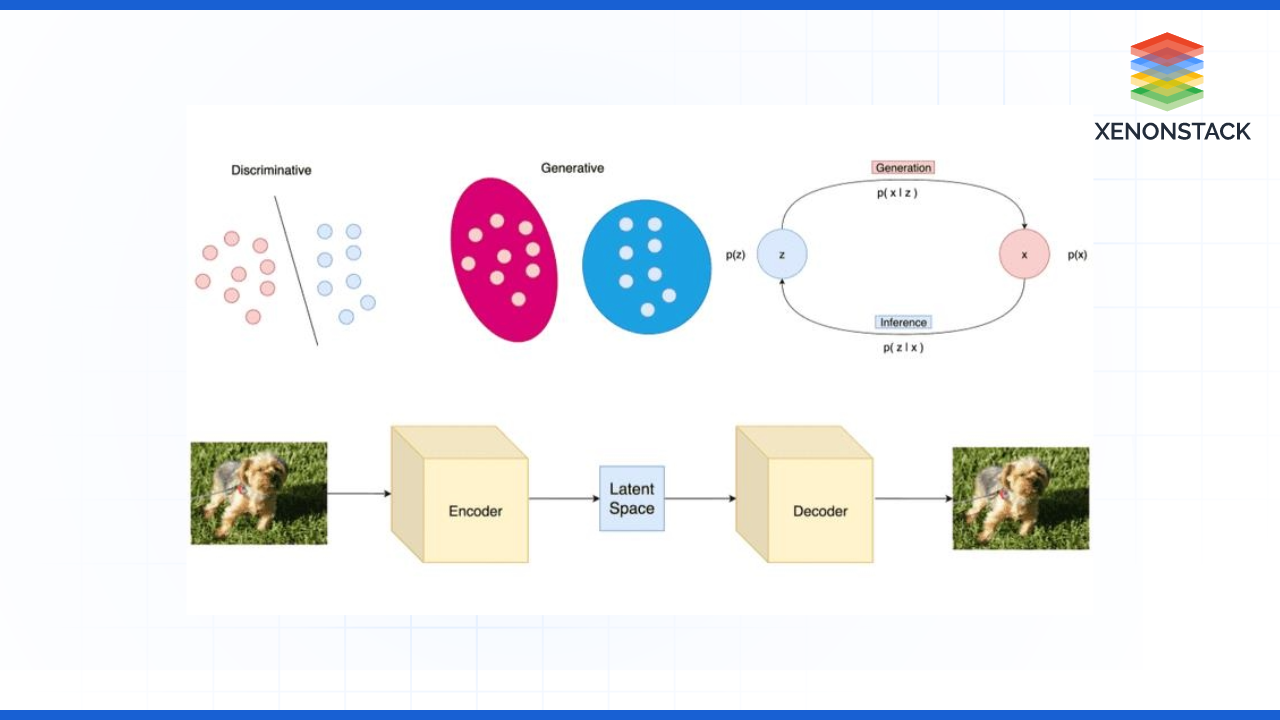 XENONSTACK

Discriminative

Generative

Generation

p( x | z )

p(z)

z

x

p(x)

Inference

p( z | x )

Encoder

Latent Space

Decoder